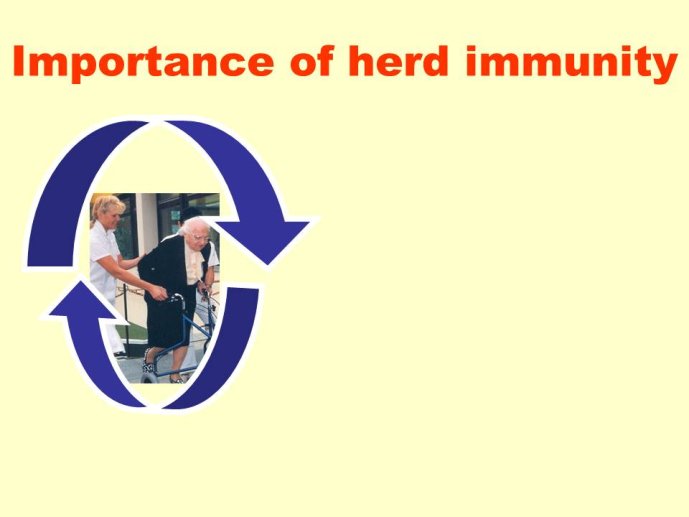 Importance of herd immunity